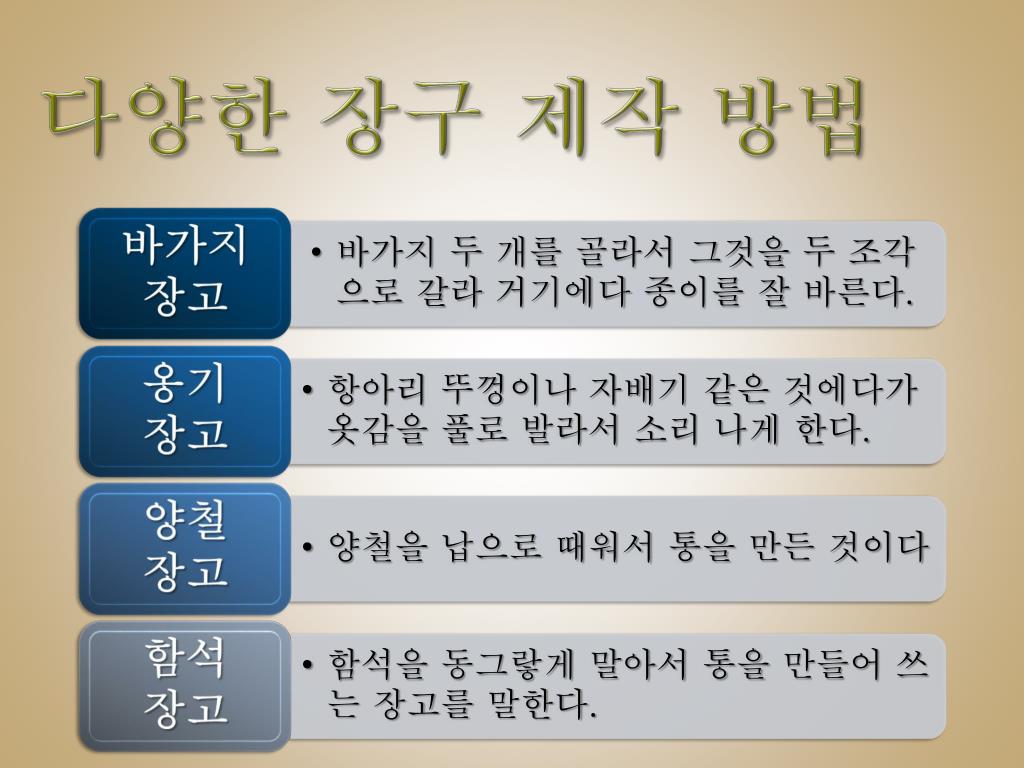 다양한 장구 제작 방법

바가지 장고

• 바가지 두 개를 골라서 그것을 두 조각으로 갈라 거기에다 종이를 잘 바른다.

옹기 장고

• 항아리 뚜껑이나 자배기 같은 것에다가 옷감을 풀로 발라서 소리 나게 한다.

양철 장고

• 양철을 납으로 때워서 통을 만든 것이다

함석 장고

• 함석을 동그랗게 말아서 통을 만들어 쓰는 장고를 말한다.